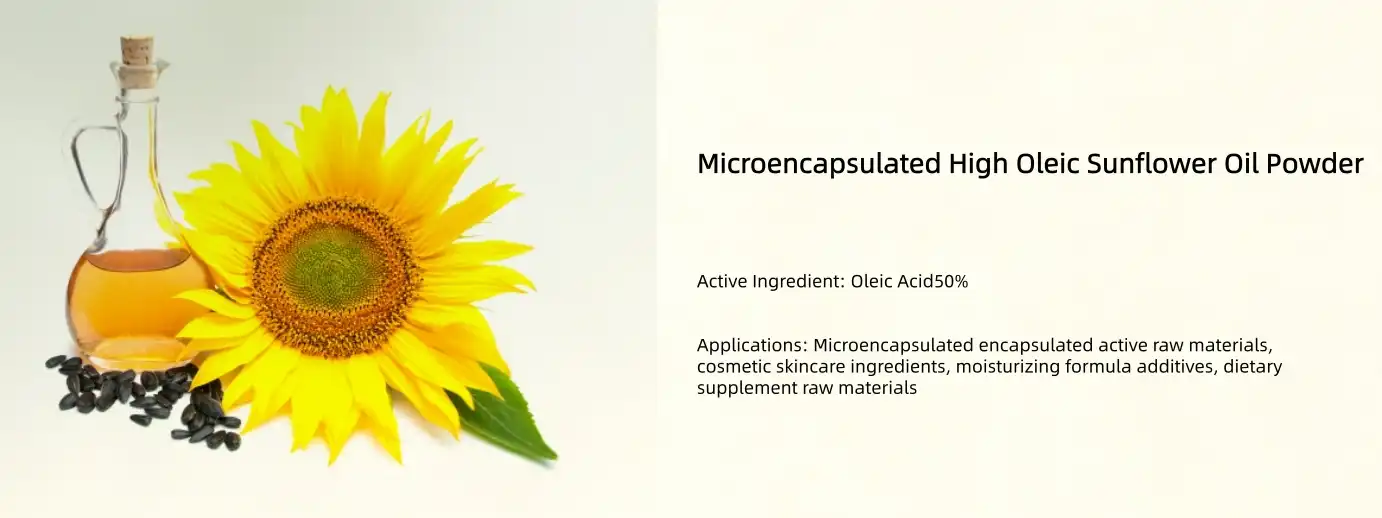 Microencapsulated High Oleic Sunflower Oil Powder

Active Ingredient: Oleic Acid50%

Applications: Microencapsulated encapsulated active raw materials, cosmetic skincare ingredients, moisturizing formula additives, dietary supplement raw materials